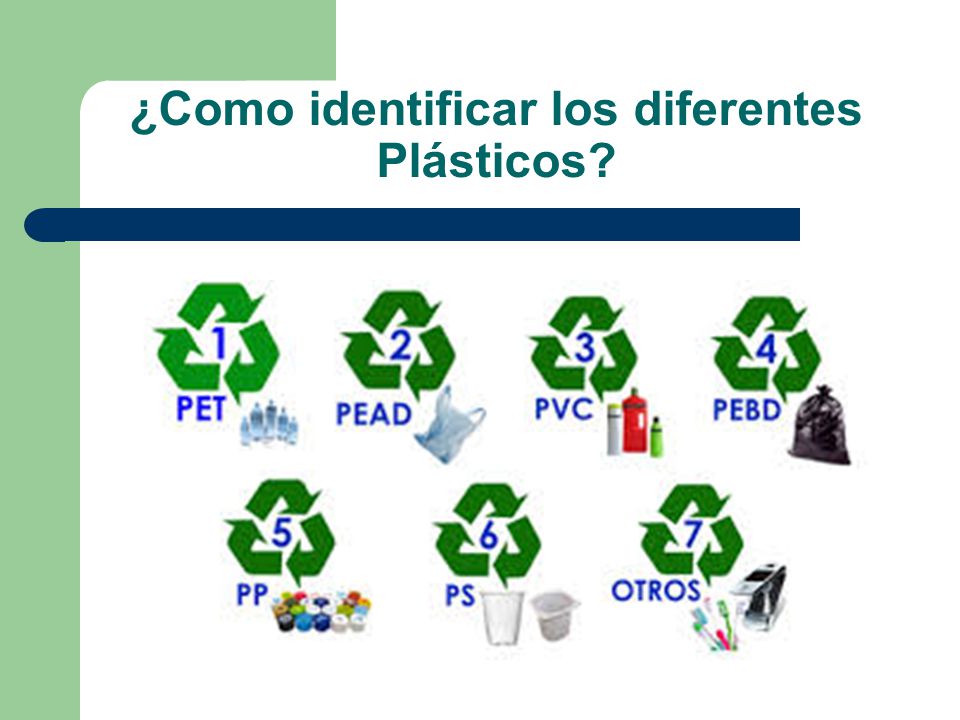 ¿Como identificar los diferentes Plásticos?

1
PET

2
PEAD

3
PVC

4
PEBD

5
PP

6
PS

7
OTROS